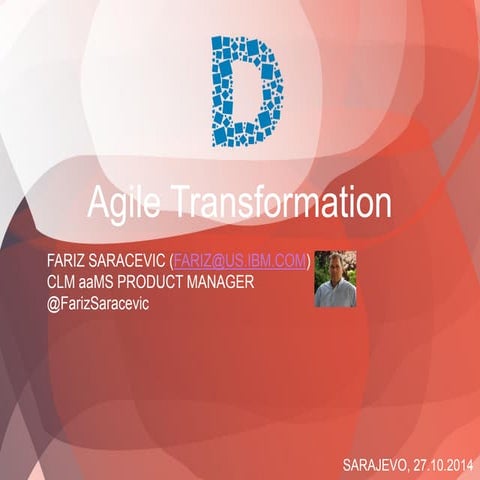 D

Agile Transformation

FARIZ SARACEVIC (FARIZ@US.IBM.COM)
CLM aaMS PRODUCT MANAGER
@FarizSaracevic

SARAJEVO, 27.10.2014